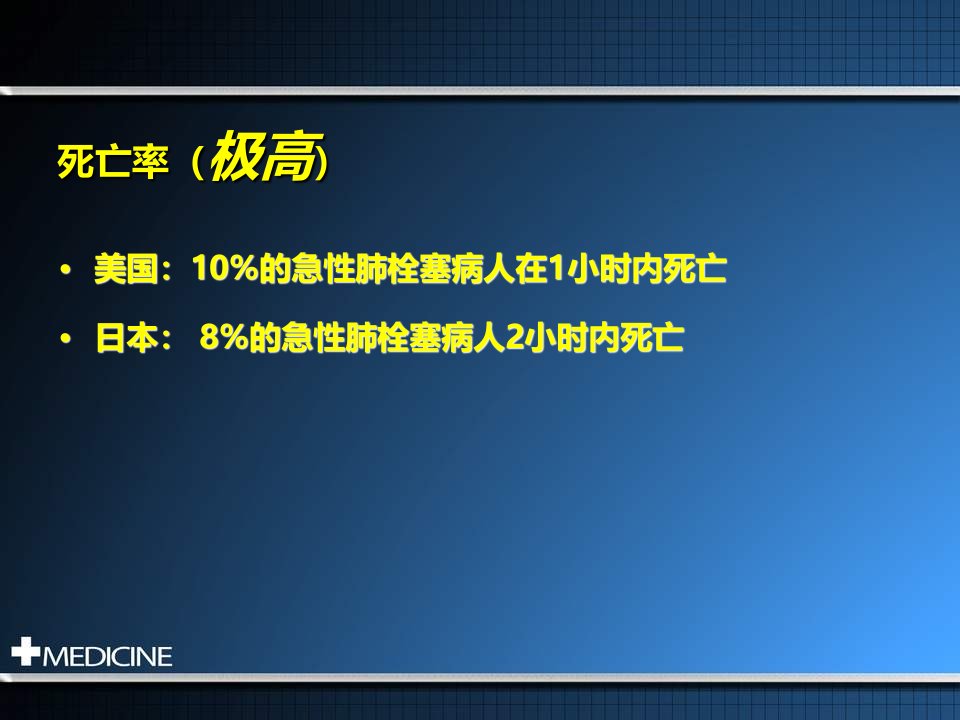 死亡率（极高）

• 美国：10%的急性肺栓塞病人在1小时内死亡

• 日本： 8%的急性肺栓塞病人2小时内死亡

MEDICINE